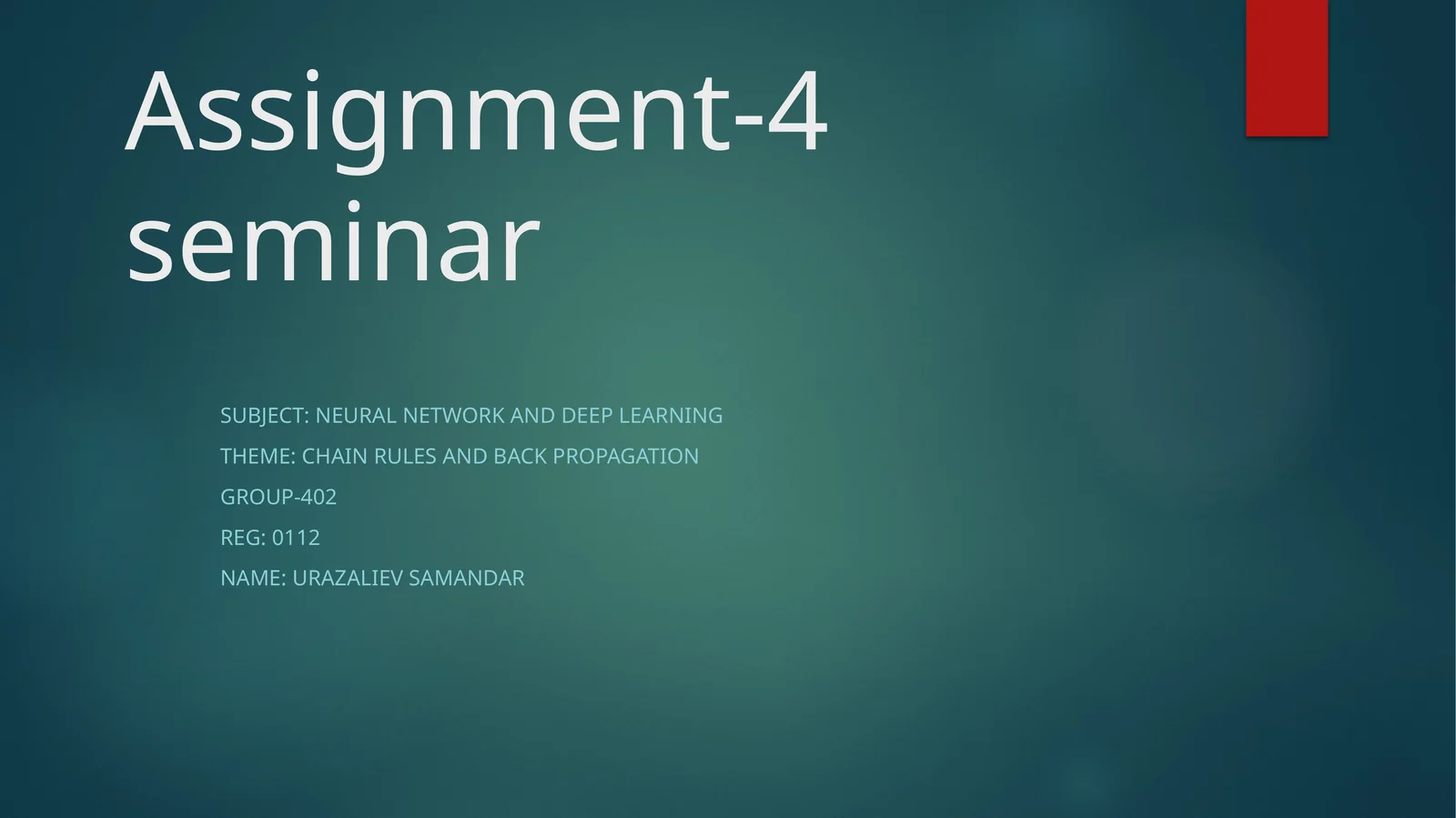 Assignment-4 seminar

SUBJECT: NEURAL NETWORK AND DEEP LEARNING

THEME: CHAIN RULES AND BACK PROPAGATION

GROUP-402

REG: 0112

NAME: URAZALIEV SAMANDAR